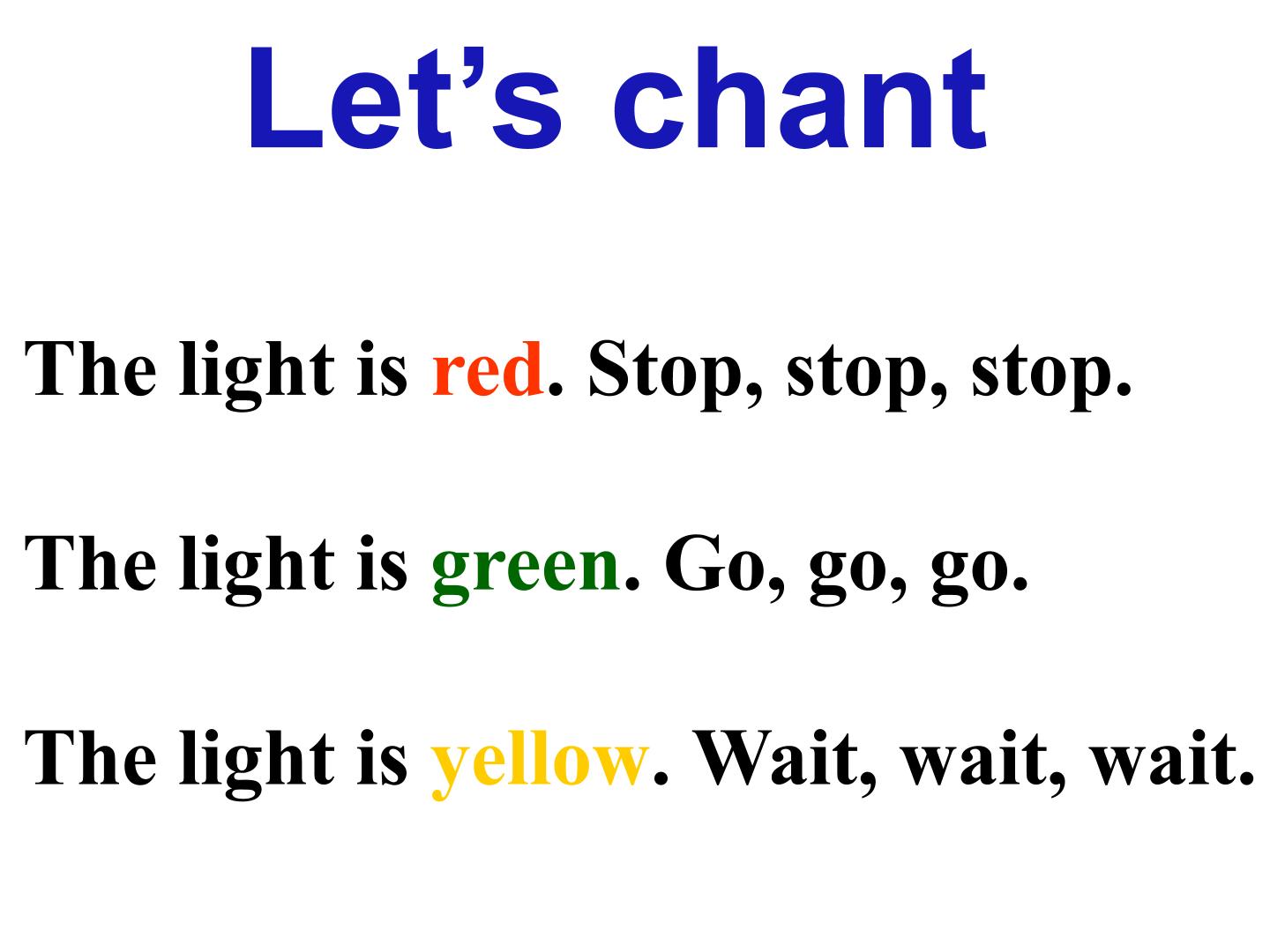 Let's chant

The light is red. Stop, stop, stop.

The light is green. Go, go, go.

The light is yellow. Wait, wait, wait.